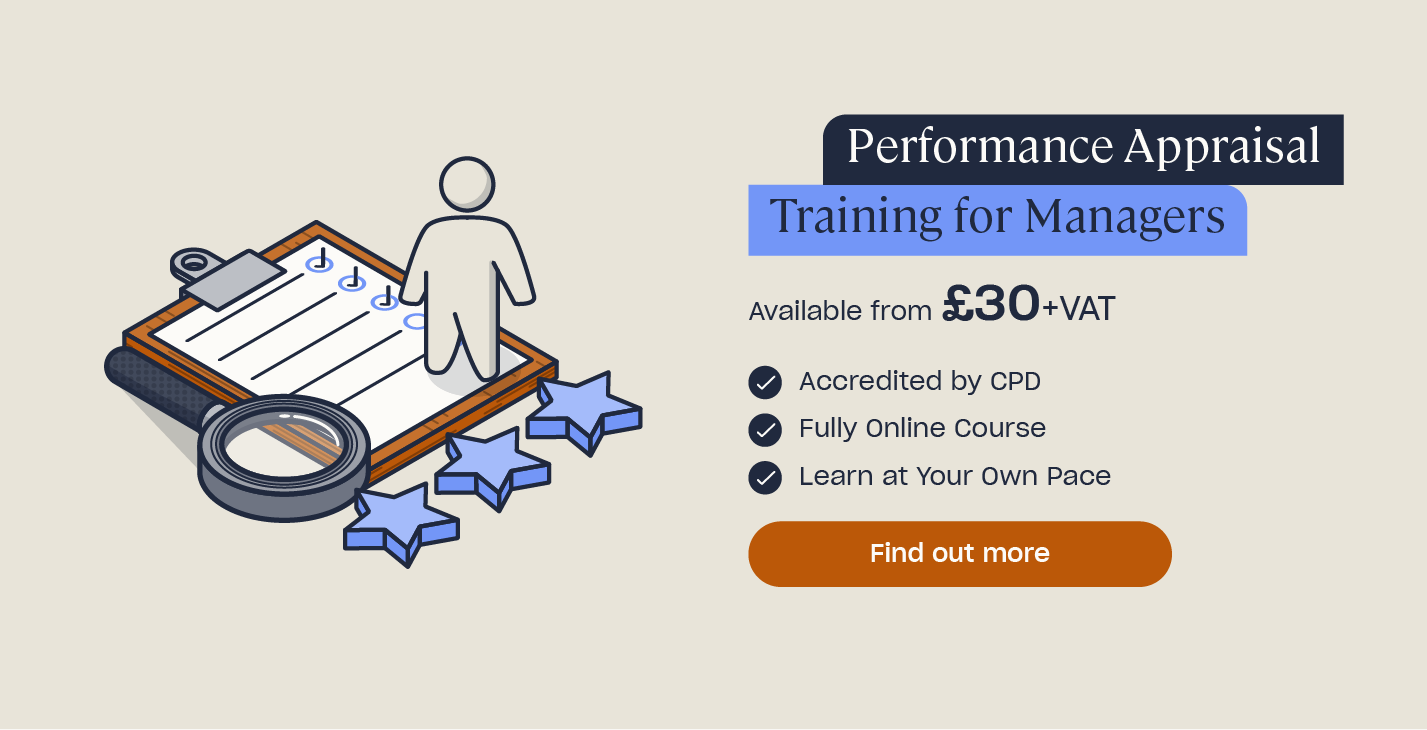 Performance Appraisal
Training for Managers

Available from £30+VAT

Accredited by CPD
Fully Online Course
Learn at Your Own Pace

Find out more